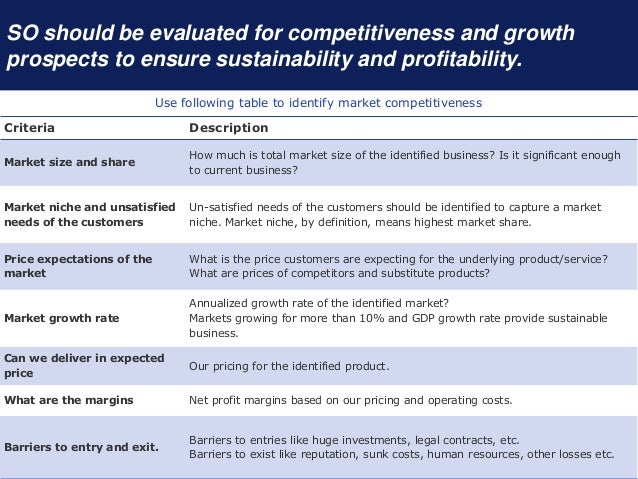 SO should be evaluated for competitiveness and growth prospects to ensure sustainability and profitability.

Use following table to identify market competitiveness

| Criteria | Description |
|---|---|
| Market size and share | How much is total market size of the identified business? Is it significant enough to current business? |
| Market niche and unsatisfied needs of the customers | Un-satisfied needs of the customers should be identified to capture a market niche. Market niche, by definition, means highest market share. |
| Price expectations of the market | What is the price customers are expecting for the underlying product/service? What are prices of competitors and substitute products? |
| Market growth rate | Annualized growth rate of the identified market? Markets growing for more than 10% and GDP growth rate provide sustainable business. |
| Can we deliver in expected price | Our pricing for the identified product. |
| What are the margins | Net profit margins based on our pricing and operating costs. |
| Barriers to entry and exit. | Barriers to entries like huge investments, legal contracts, etc. Barriers to exist like reputation, sunk costs, human resources, other losses etc. |